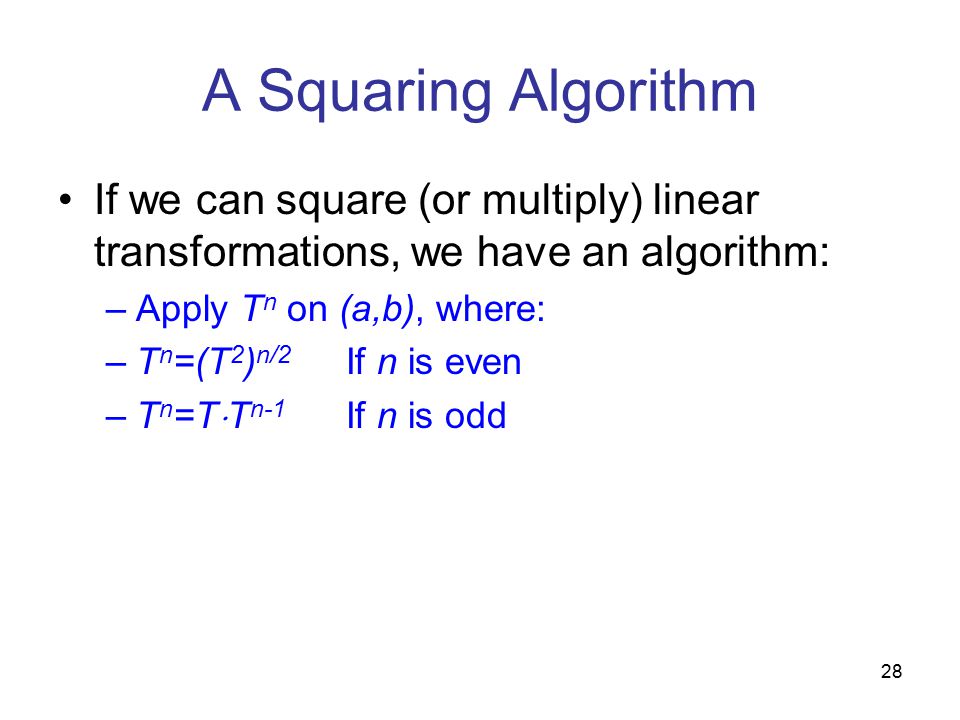 A Squaring Algorithm

• If we can square (or multiply) linear transformations, we have an algorithm:

– Apply $T^n$ on $(a,b)$, where:

– $T^n=(T^2)^{n/2}$ If $n$ is even

– $T^n=T \cdot T^{n-1}$ If $n$ is odd

28